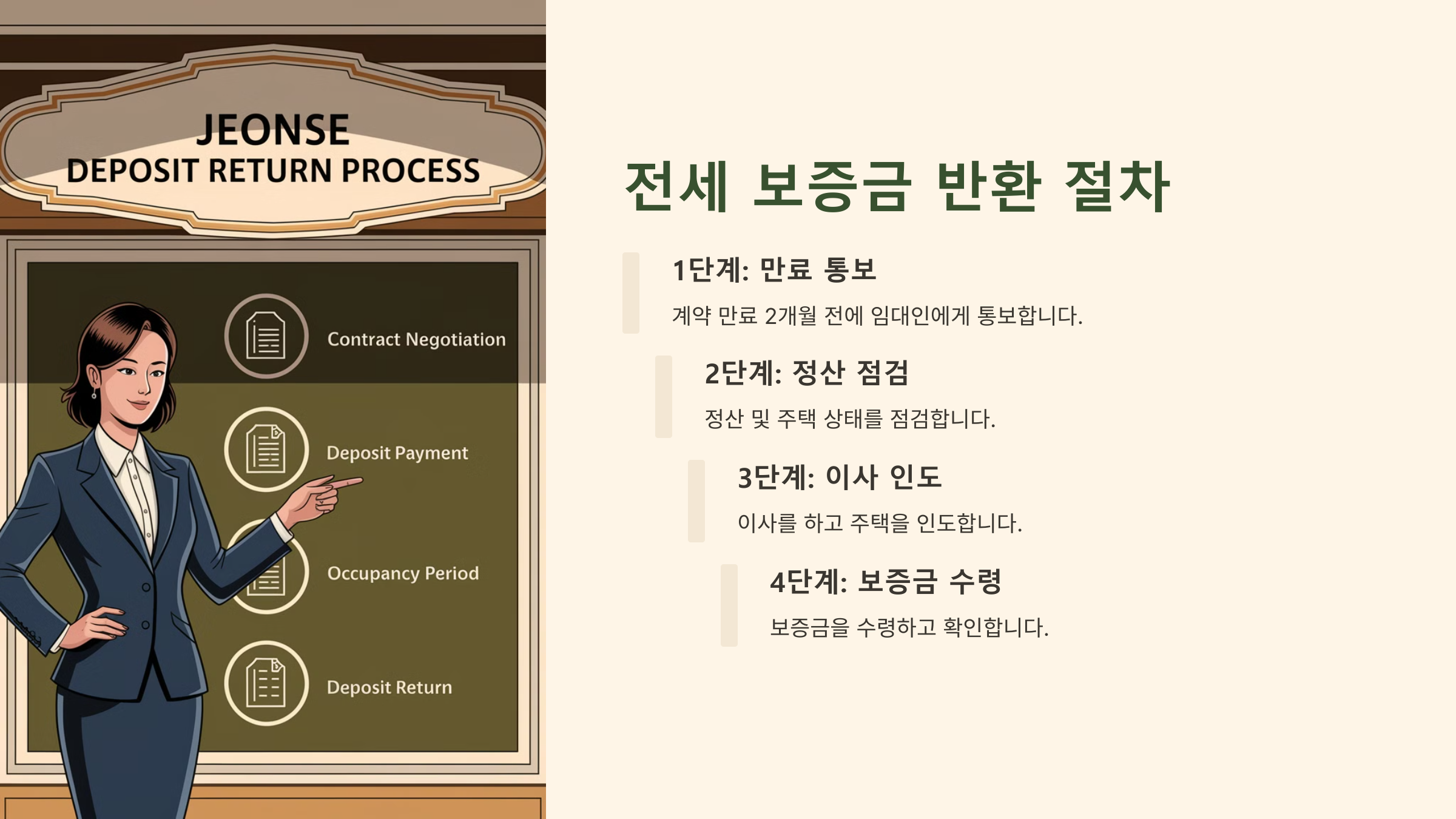 JEONSE
DEPOSIT RETURN PROCESS

Contract Negotiation

Deposit Payment

Occupancy Period

Deposit Return

전세 보증금 반환 절차

1단계: 만료 통보

계약 만료 2개월 전에 임대인에게 통보합니다.

2단계: 정산 점검

정산 및 주택 상태를 점검합니다.

3단계: 이사 인도

이사를 하고 주택을 인도합니다.

4단계: 보증금 수령

보증금을 수령하고 확인합니다.